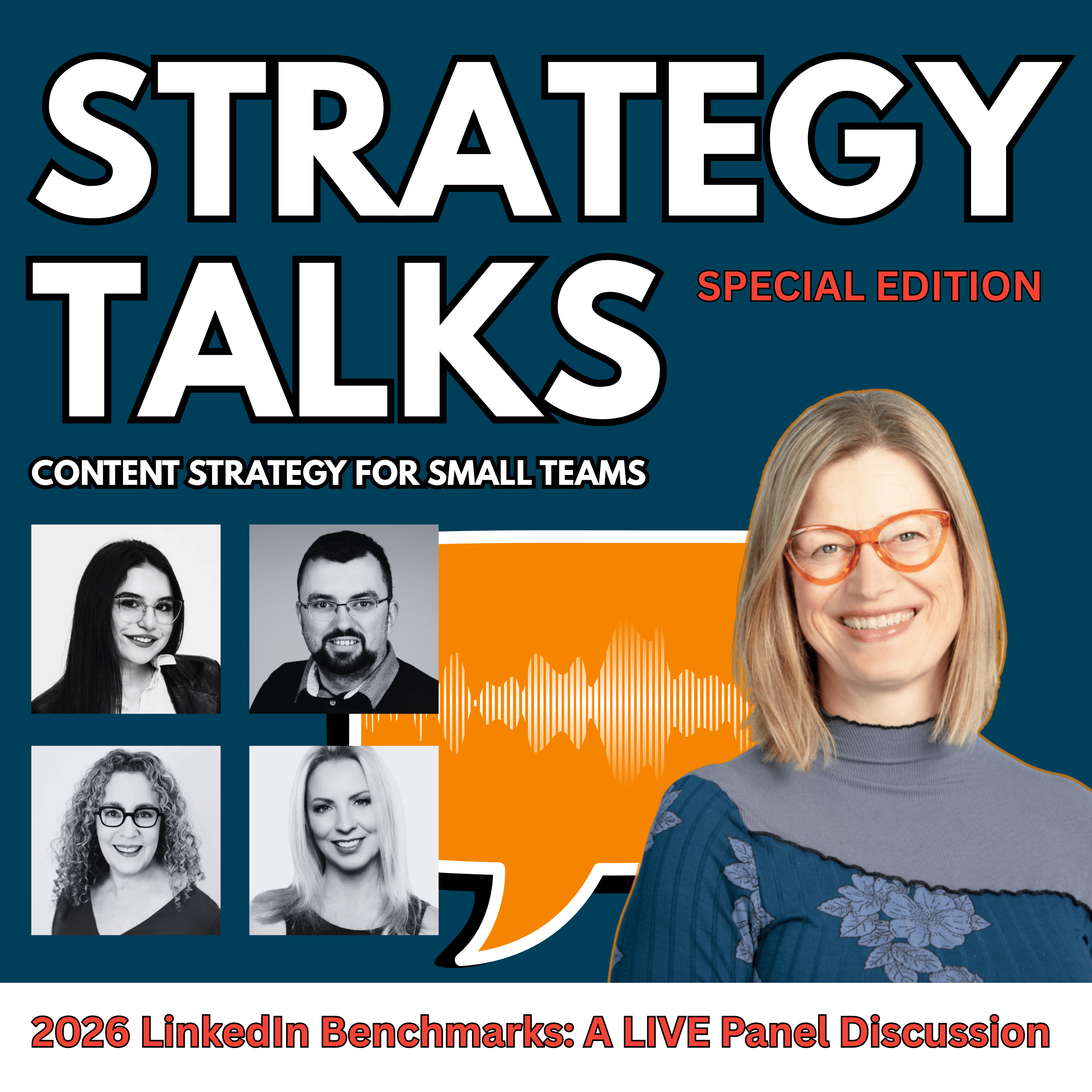 STRATEGY TALKS

SPECIAL EDITION

CONTENT STRATEGY FOR SMALL TEAMS

2026 LinkedIn Benchmarks: A LIVE Panel Discussion